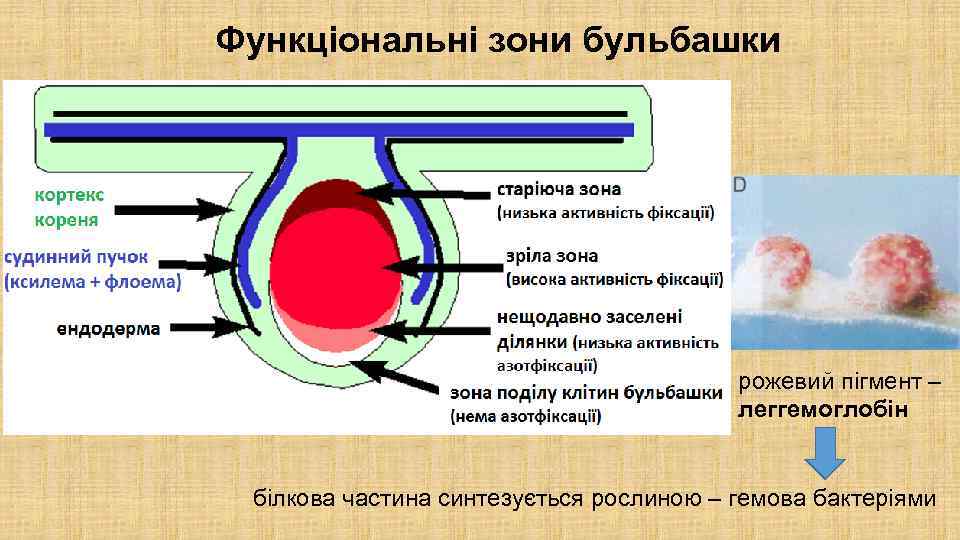 Функціональні зони бульбашки

кортекс кореня

судинний пучок (ксилема + флоема)

ендодерма

старіюча зона (низька активність фіксації)

зріла зона (висока активність фіксації)

нещодавно заселені ділянки (низька активність азотфіксації)

зона поділу клітин бульбашки (нема азотфіксації)

D

рожевий пігмент – леггемоглобін

білкова частина синтезується рослиною – гемова бактеріями